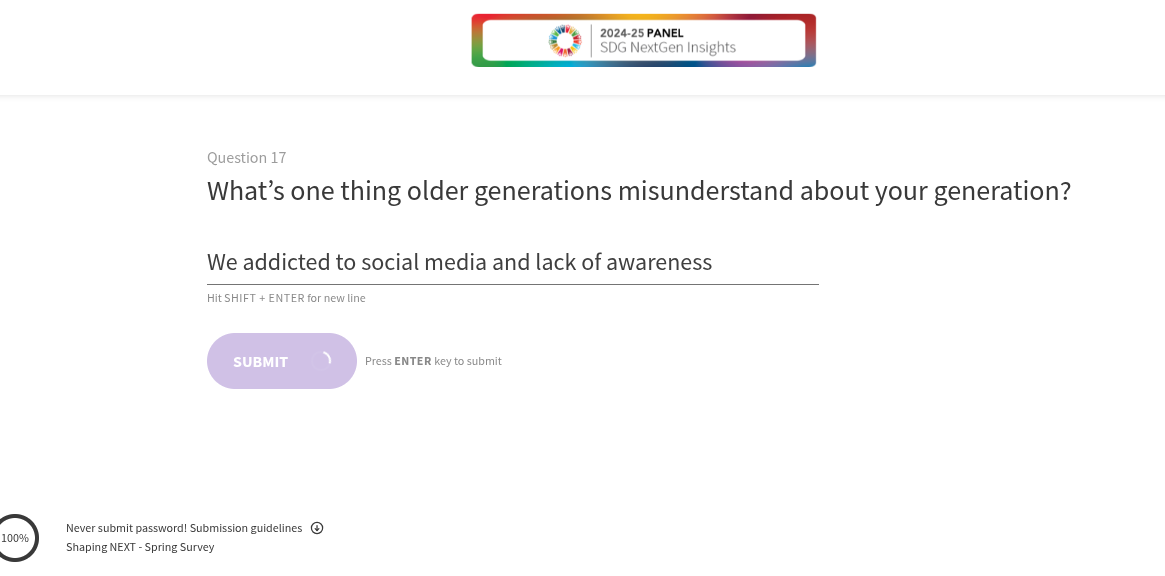 2024-25 PANEL
SDG NextGen Insights

Question 17
What's one thing older generations misunderstand about your generation?

We addicted to social media and lack of awareness

Hit SHIFT + ENTER for new line

SUBMIT

Press ENTER key to submit

100%

Never submit password! Submission guidelines
Shaping NEXT - Spring Survey